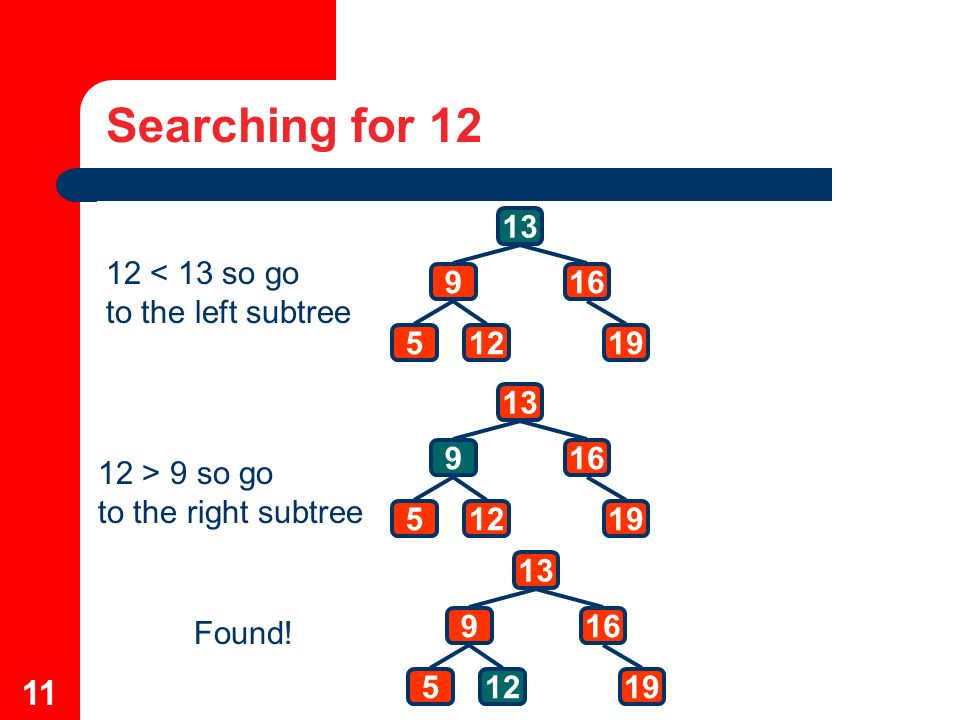 Searching for 12

12 < 13 so go to the left subtree

13

9 16

5 12 19

12 > 9 so go to the right subtree

13

9 16

5 12 19

Found!

13

9 16

5 12 19

11